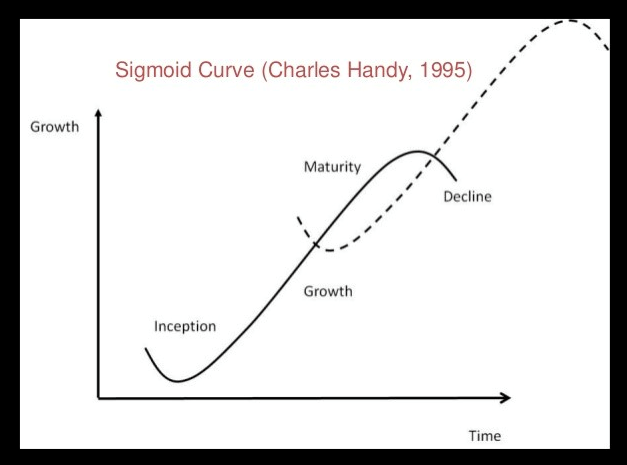 Sigmoid Curve (Charles Handy, 1995)

Growth

Maturity

Decline

Growth

Inception

Time